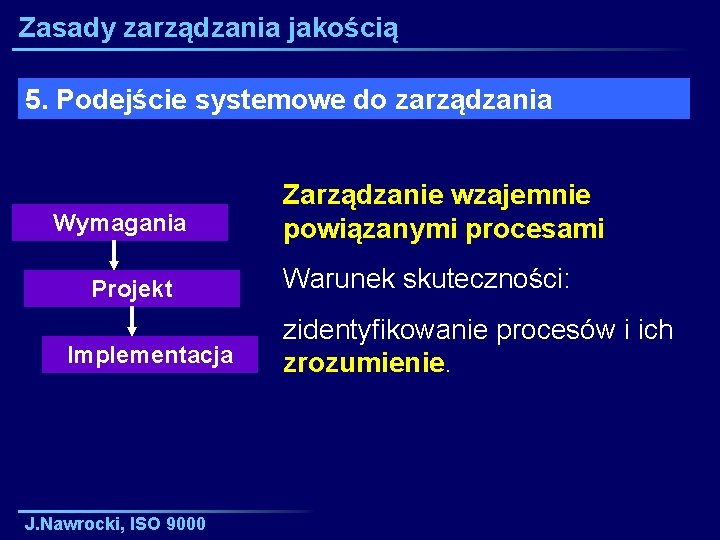 Zasady zarządzania jakością

5. Podejście systemowe do zarządzania

Wymagania

Projekt

Implementacja

Zarządzanie wzajemnie powiązanymi procesami

Warunek skuteczności:

zidentyfikowanie procesów i ich zrozumienie.

J.Nawrocki, ISO 9000